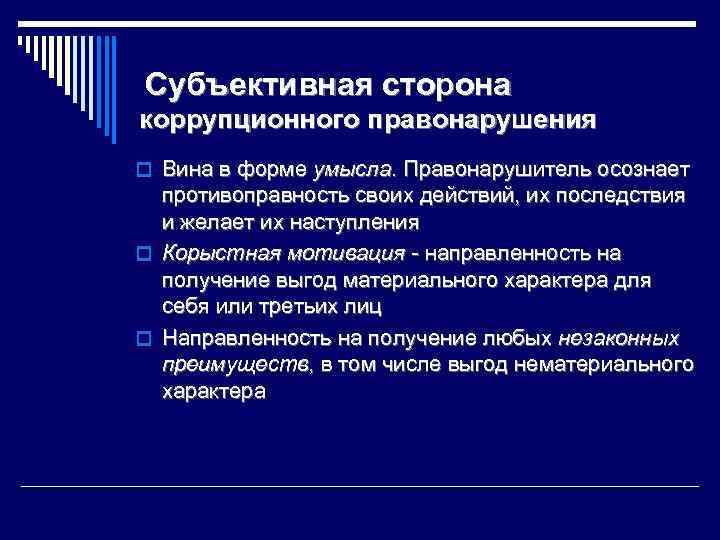 Субъективная сторона коррупционного правонарушения

Вина в форме умысла. Правонарушитель осознает противоправность своих действий, их последствия и желает их наступления

Корыстная мотивация - направленность на получение выгод материального характера для себя или третьих лиц

Направленность на получение любых незаконных преимуществ, в том числе выгод нематериального характера